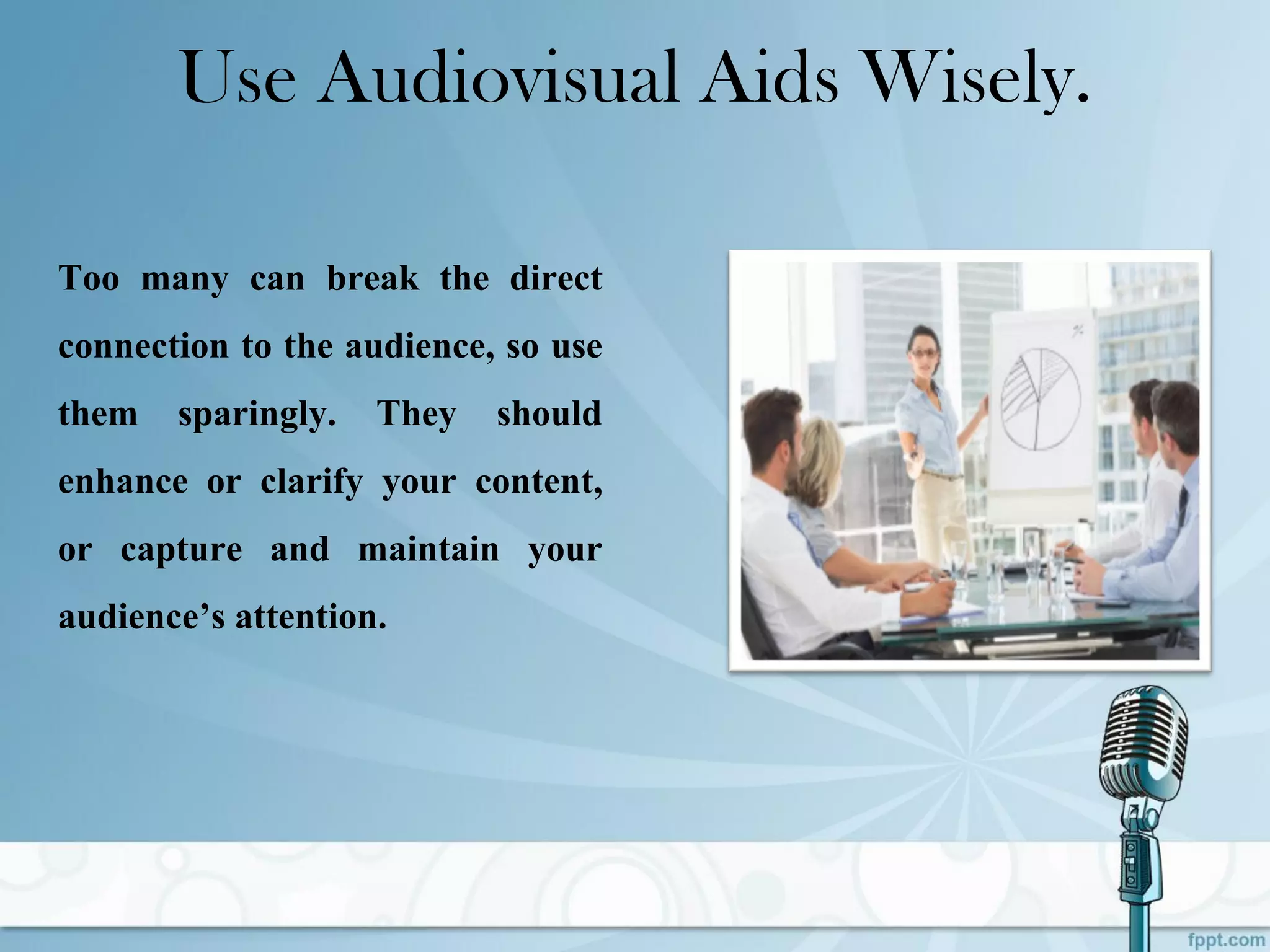 Use Audiovisual Aids Wisely.

Too many can break the direct connection to the audience, so use them sparingly. They should enhance or clarify your content, or capture and maintain your audience's attention.

%

fppt.com